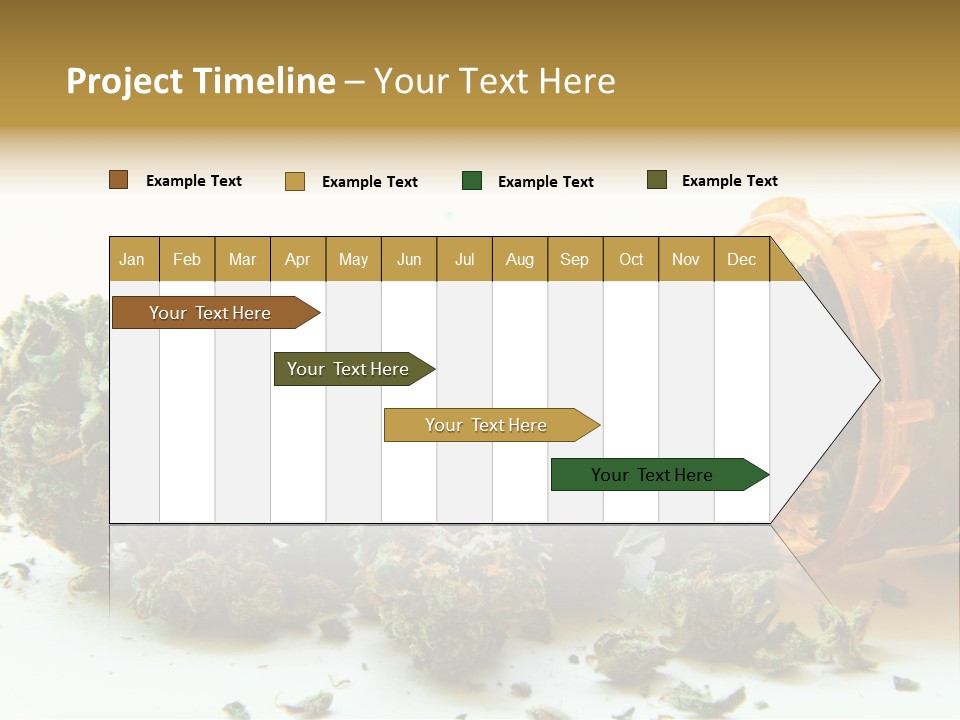 Project Timeline – Your Text Here

Example Text Example Text Example Text Example Text

| Jan | Feb | Mar | Apr | May | Jun | Jul | Aug | Sep | Oct | Nov | Dec |
|---|---|---|---|---|---|---|---|---|---|---|---|

Your Text Here

Your Text Here

Your Text Here

Your Text Here